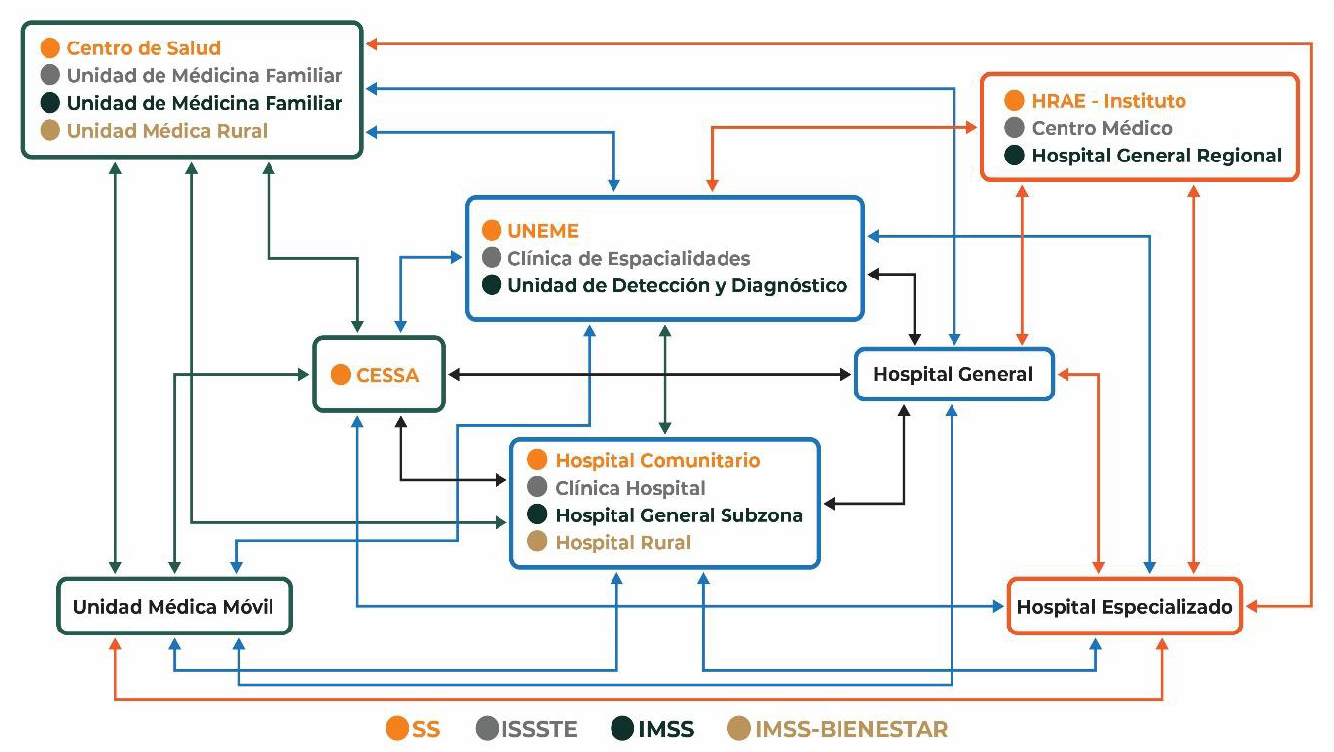 Centro de Salud
Unidad de Médicina Familiar
Unidad de Médicina Familiar
Unidad Médica Rural

HRAE - Instituto
Centro Médico
Hospital General Regional

UNEME
Clínica de Espacialidades
Unidad de Detección y Diagnóstico

CESSA

Hospital General

Hospital Comunitario
Clínica Hospital
Hospital General Subzona
Hospital Rural

Unidad Médica Móvil

Hospital Especializado

SS ISSSTE IMSS IMSS-BIENESTAR